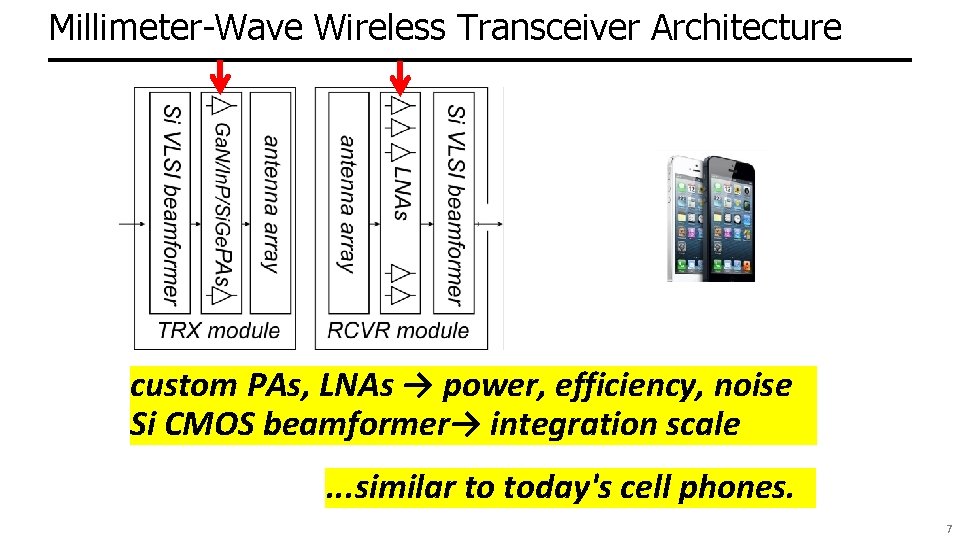 Millimeter-Wave Wireless Transceiver Architecture

Si VLSI beamformer

GaN/InP/SiGePAs

antenna array

TRX module

antenna array

LNAs

Si VLSI beamformer

RCVR module

custom PAs, LNAs → power, efficiency, noise
Si CMOS beamformer→ integration scale

...similar to today's cell phones.

7